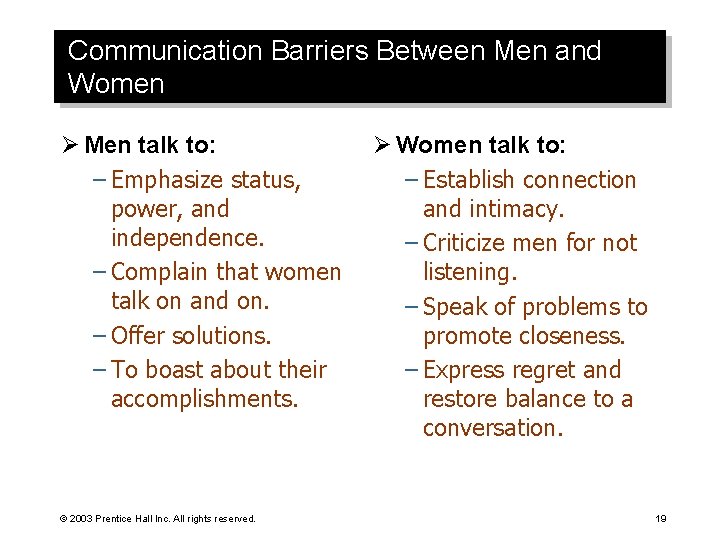 Communication Barriers Between Men and Women

➢ Men talk to:
– Emphasize status, power, and independence.
– Complain that women talk on and on.
– Offer solutions.
– To boast about their accomplishments.

➢ Women talk to:
– Establish connection and intimacy.
– Criticize men for not listening.
– Speak of problems to promote closeness.
– Express regret and restore balance to a conversation.

© 2003 Prentice Hall Inc. All rights reserved.

19